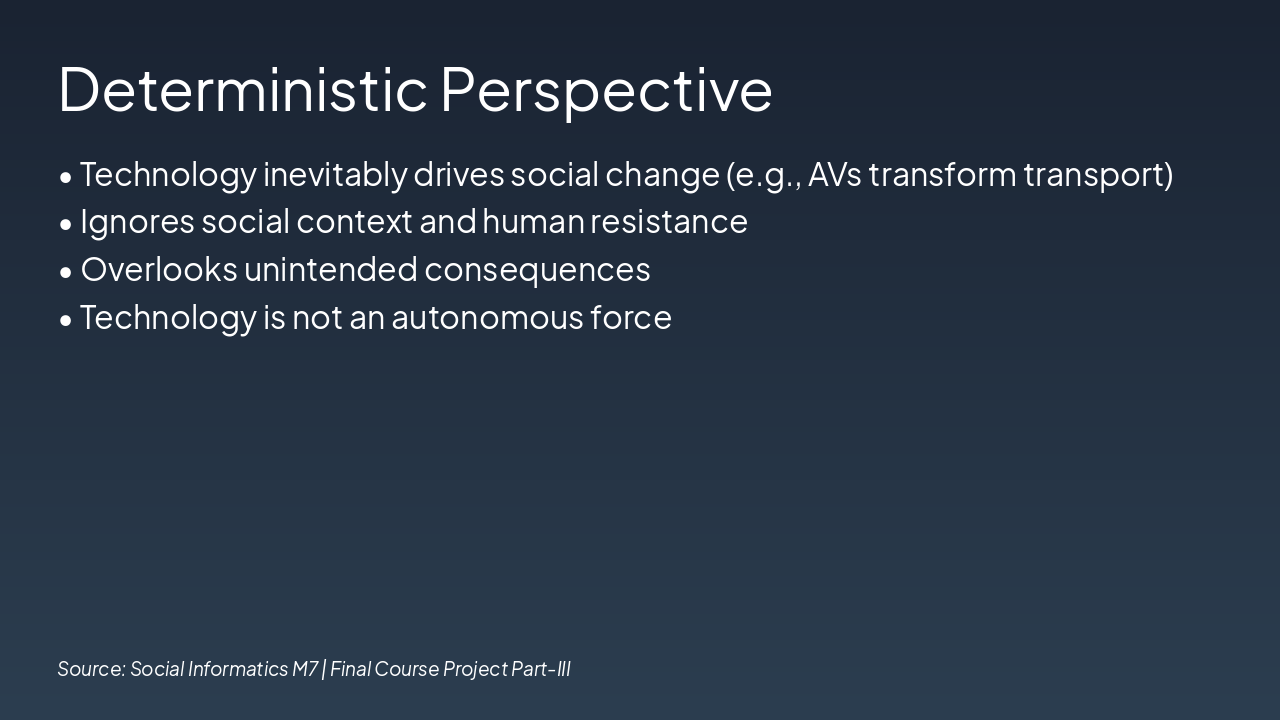 Deterministic Perspective

• Technology inevitably drives social change (e.g., AVs transform transport)
• Ignores social context and human resistance
• Overlooks unintended consequences
• Technology is not an autonomous force

Source: Social Informatics M7 | Final Course Project Part-III